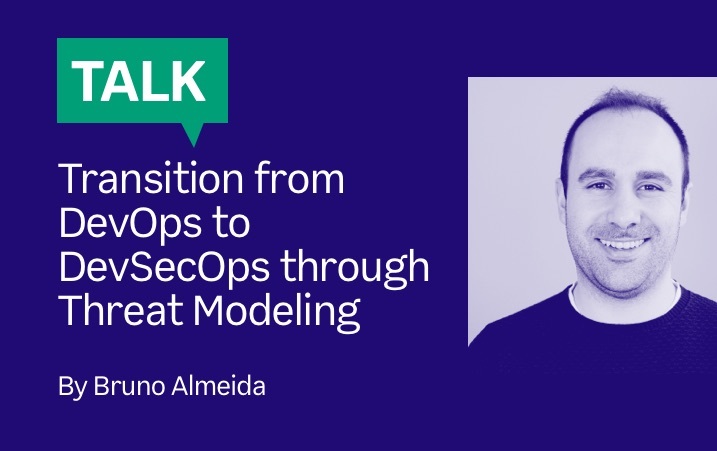 TALK

Transition from DevOps to DevSecOps through Threat Modeling

By Bruno Almeida